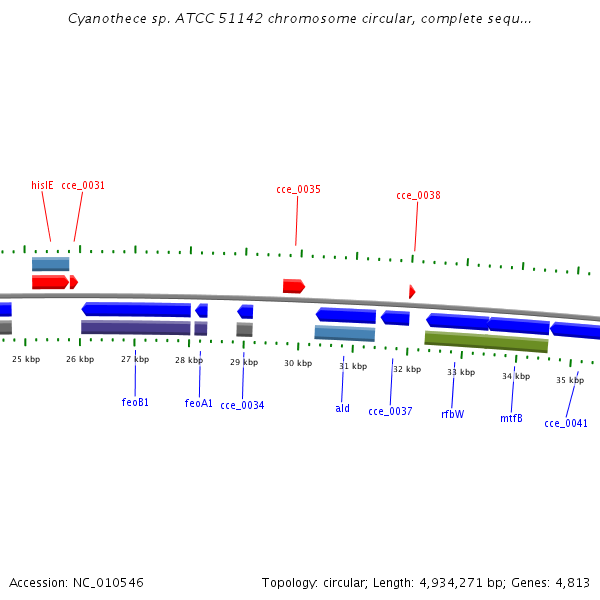 Cyanothece sp. ATCC 51142 chromosome circular, complete sequ...

hisIE cce_0031

cce_0035

cce_0038

25 kbp 26 kbp 27 kbp 28 kbp 29 kbp 30 kbp 31 kbp 32 kbp 33 kbp 34 kbp 35 kbp

feoB1 feoA1 cce_0034 ald cce_0037 rfbW mtfB cce_0041

Accession: NC_010546

Topology: circular; Length: 4,934,271 bp; Genes: 4,813